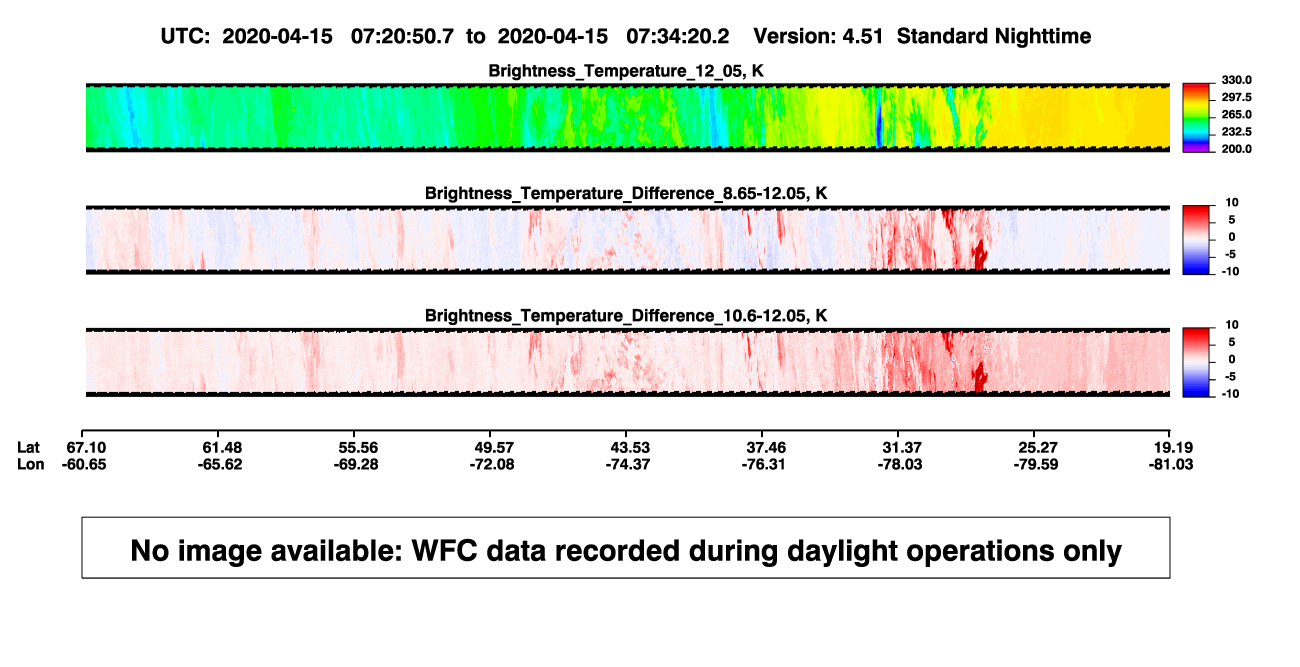 UTC: 2020-04-15 07:20:50.7 to 2020-04-15 07:34:20.2 Version: 4.51 Standard Nighttime

Brightness_Temperature_12_05, K

330.0
297.5
265.0
232.5
200.0

Brightness_Temperature_Difference_8.65-12.05, K

10
5
0
-5
-10

Brightness_Temperature_Difference_10.6-12.05, K

10
5
0
-5
-10

| Lat | 67.10 | 61.48 | 55.56 | 49.57 | 43.53 | 37.46 | 31.37 | 25.27 | 19.19 |
|---|---|---|---|---|---|---|---|---|---|
| Lon | -60.65 | -65.62 | -69.28 | -72.08 | -74.37 | -76.31 | -78.03 | -79.59 | -81.03 |

No image available: WFC data recorded during daylight operations only